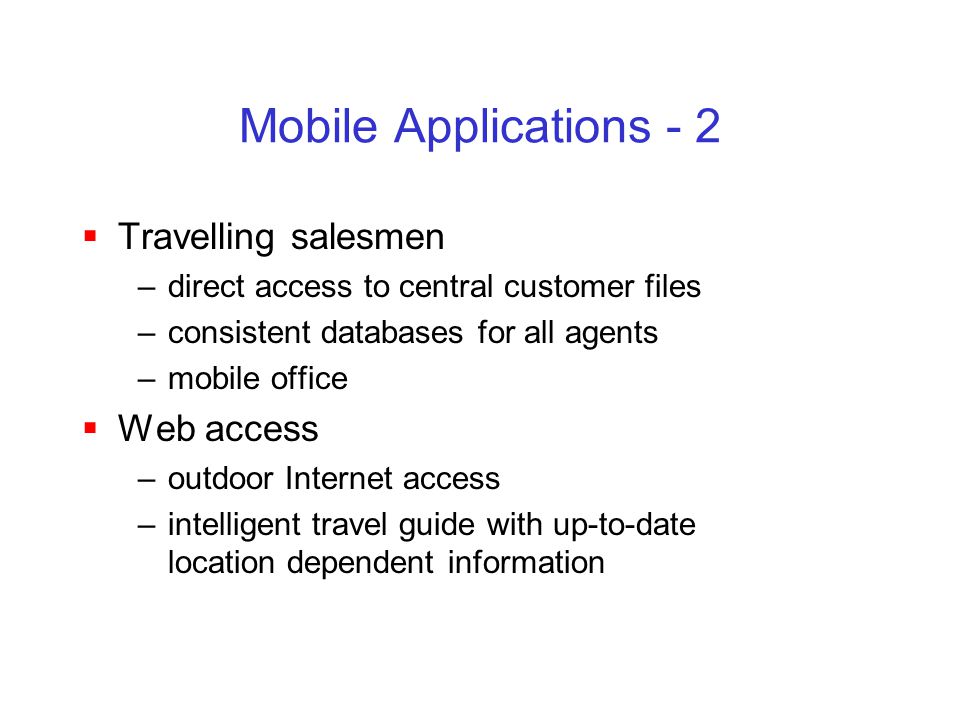 Mobile Applications - 2

▪ Travelling salesmen
– direct access to central customer files
– consistent databases for all agents
– mobile office

▪ Web access
– outdoor Internet access
– intelligent travel guide with up-to-date location dependent information